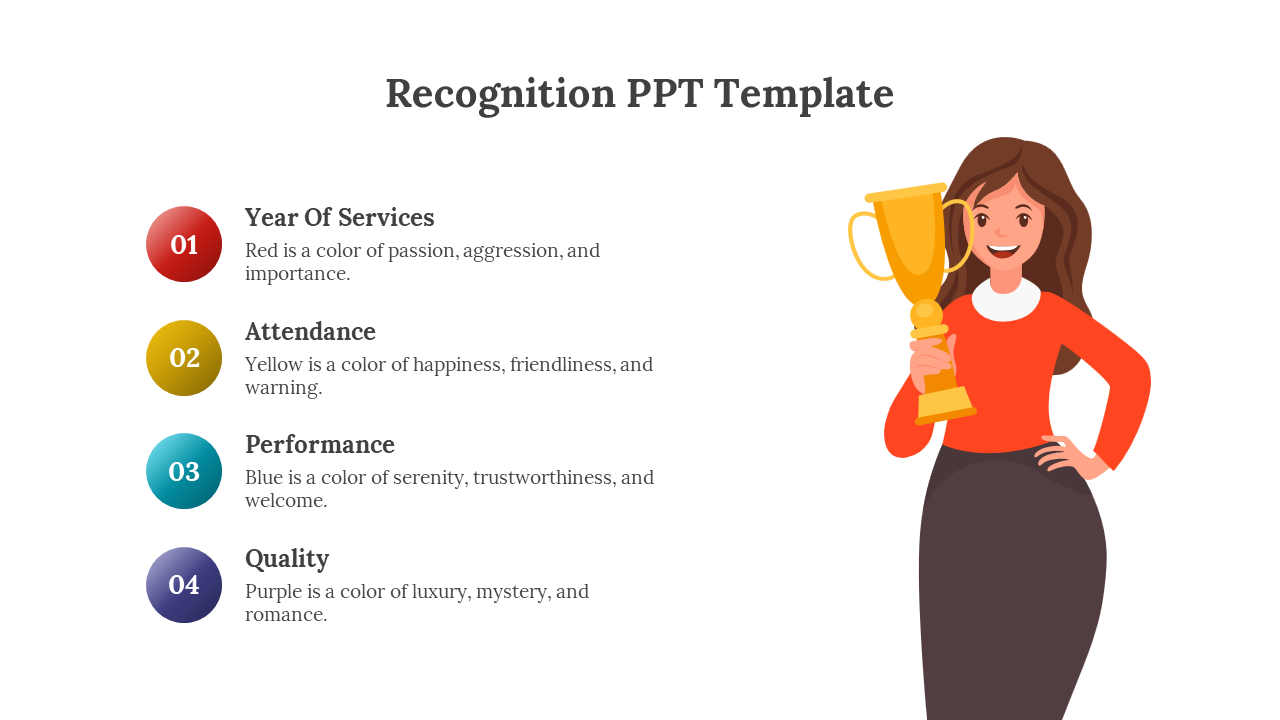 Recognition PPT Template

01
Year Of Services
Red is a color of passion, aggression, and importance.

02
Attendance
Yellow is a color of happiness, friendliness, and warning.

03
Performance
Blue is a color of serenity, trustworthiness, and welcome.

04
Quality
Purple is a color of luxury, mystery, and romance.